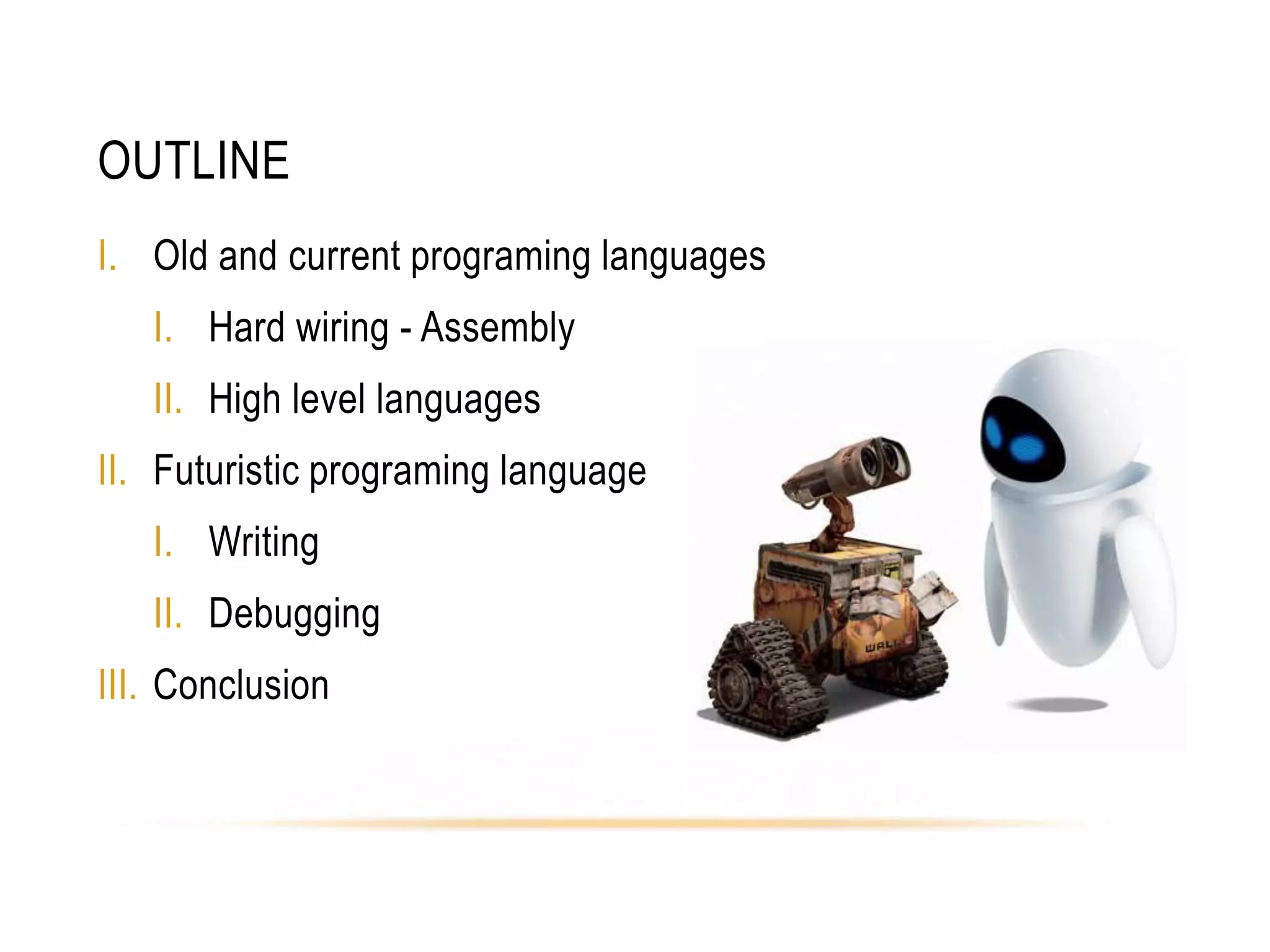 OUTLINE

I. Old and current programing languages

I. Hard wiring - Assembly

II. High level languages

II. Futuristic programing language

I. Writing

II. Debugging

III. Conclusion

WALL